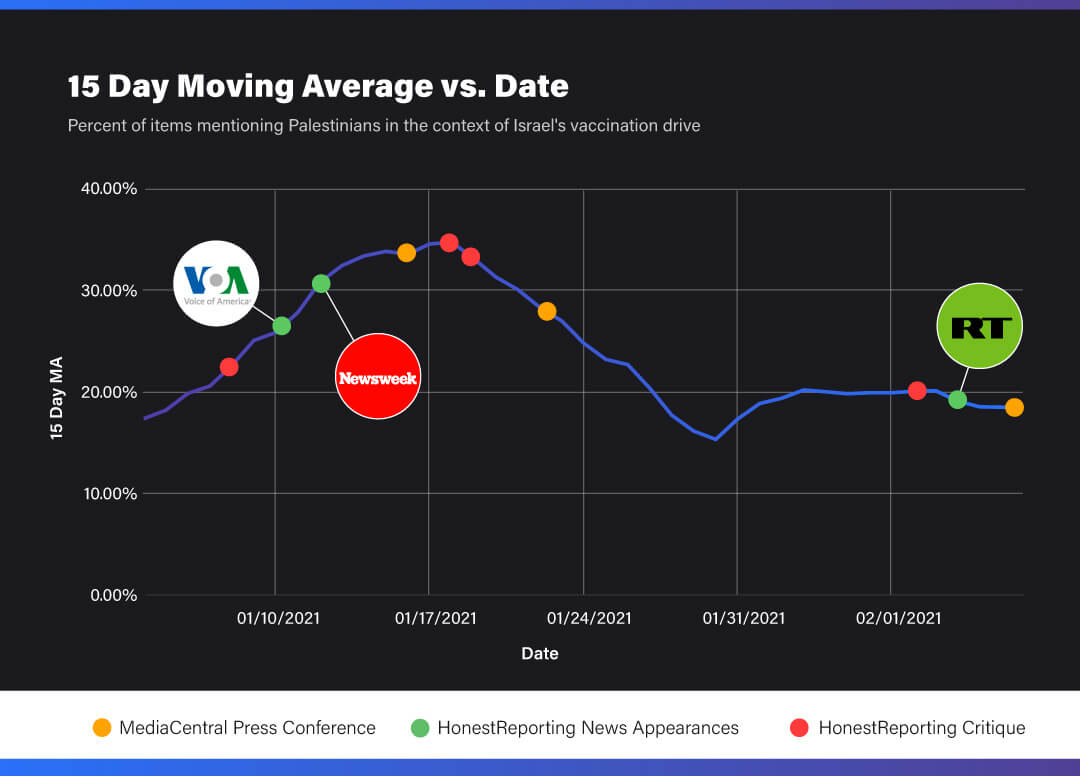 15 Day Moving Average vs. Date

Percent of items mentioning Palestinians in the context of Israel's vaccination drive

40.00%
30.00%
20.00%
10.00%
0.00%

15 Day MA

VOA
Voice of America

Newsweek

RT

01/10/2021
01/17/2021
01/24/2021
01/31/2021
02/01/2021

Date

MediaCentral Press Conference
HonestReporting News Appearances
HonestReporting Critique